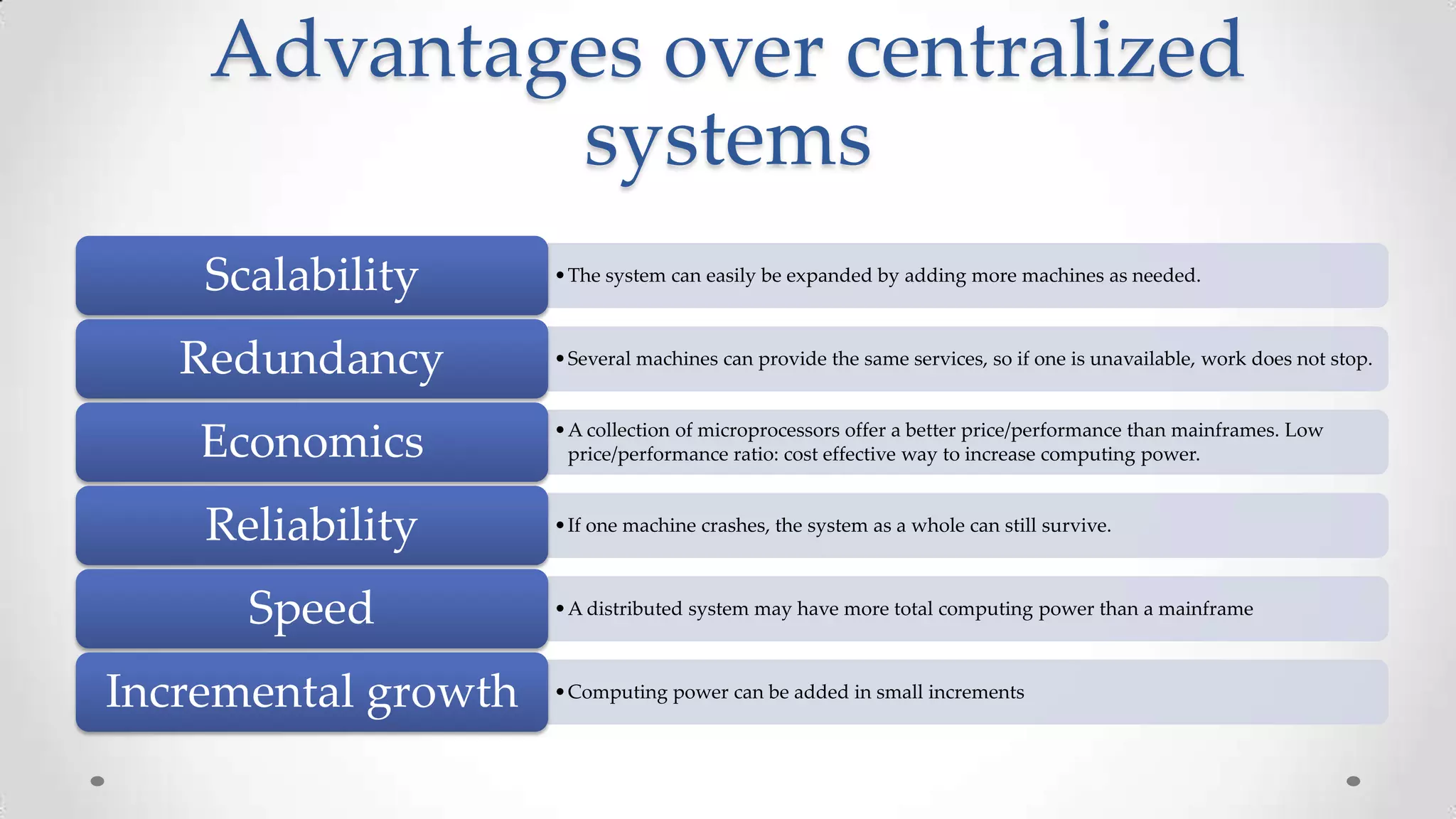 Advantages over centralized systems

Scalability

• The system can easily be expanded by adding more machines as needed.

Redundancy

• Several machines can provide the same services, so if one is unavailable, work does not stop.

Economics

• A collection of microprocessors offer a better price/performance than mainframes. Low price/performance ratio: cost effective way to increase computing power.

Reliability

• If one machine crashes, the system as a whole can still survive.

Speed

• A distributed system may have more total computing power than a mainframe

Incremental growth

• Computing power can be added in small increments